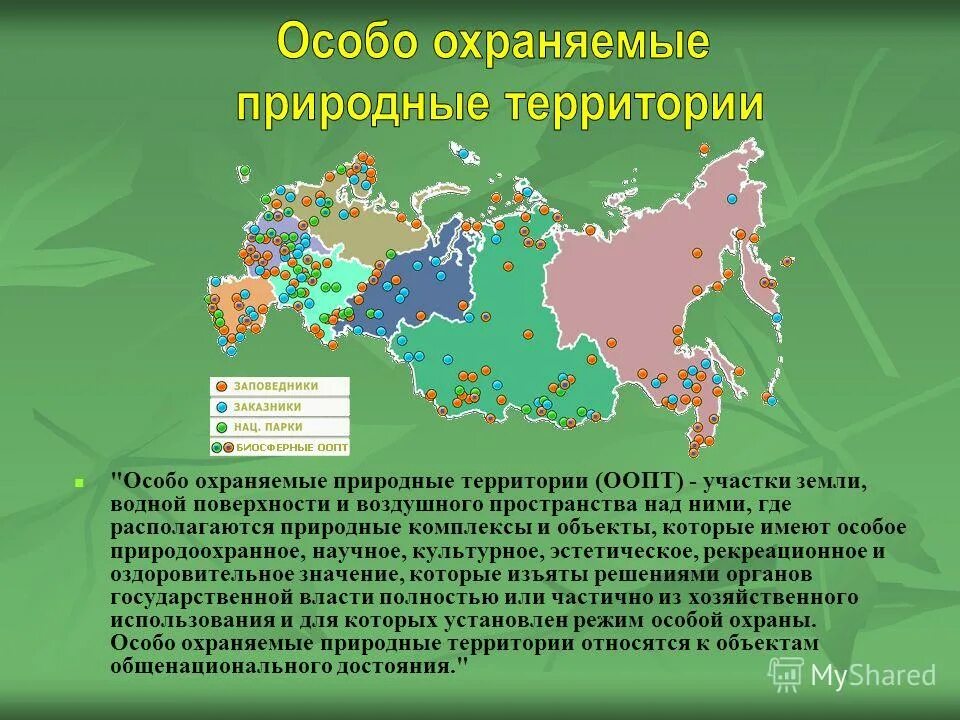 Особо охраняемые природные территории

ЗАПОВЕДНИКИ
ЗАКАЗНИКИ
НАЦ. ПАРКИ
БИОСФЕРНЫЕ ООПТ

"Особо охраняемые природные территории (ООПТ) - участки земли, водной поверхности и воздушного пространства над ними, где располагаются природные комплексы и объекты, которые имеют особое природоохранное, научное, культурное, эстетическое, рекреационное и оздоровительное значение, которые изъяты решениями органов государственной власти полностью или частично из хозяйственного использования и для которых установлен режим особой охраны. Особо охраняемые природные территории относятся к объектам общенационального достояния."

MyShared